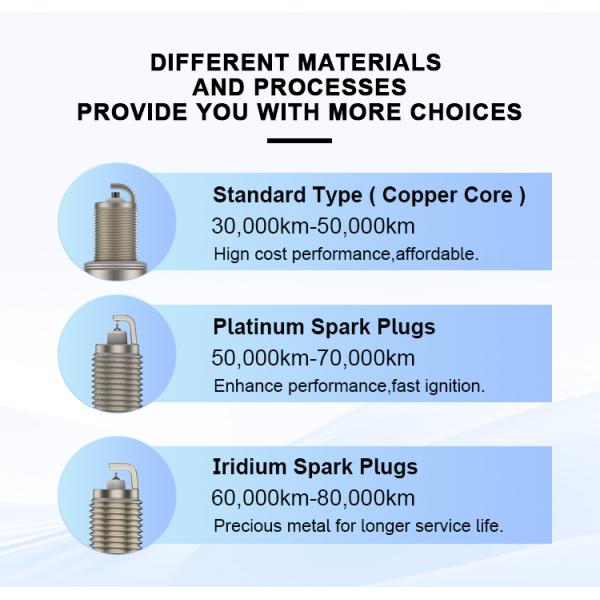 DIFFERENT MATERIALS
AND PROCESSES
PROVIDE YOU WITH MORE CHOICES

Standard Type ( Copper Core )
30,000km-50,000km
Hign cost performance,affordable.

Platinum Spark Plugs
50,000km-70,000km
Enhance performance,fast ignition.

Iridium Spark Plugs
60,000km-80,000km
Precious metal for longer service life.